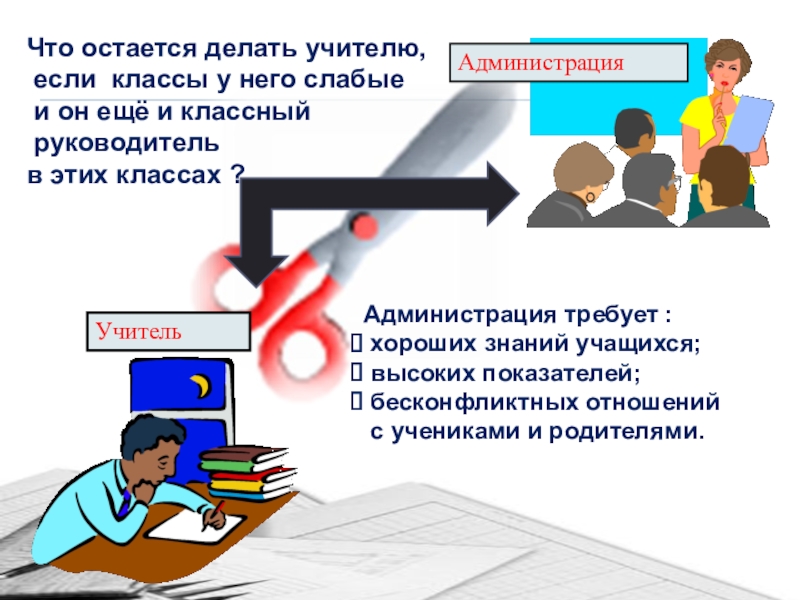 Что остается делать учителю, если классы у него слабые и он ещё и классный руководитель в этих классах ?

Администрация

Учитель

Администрация требует :
 хороших знаний учащихся;
 высоких показателей;
 бесконфликтных отношений с учениками и родителями.